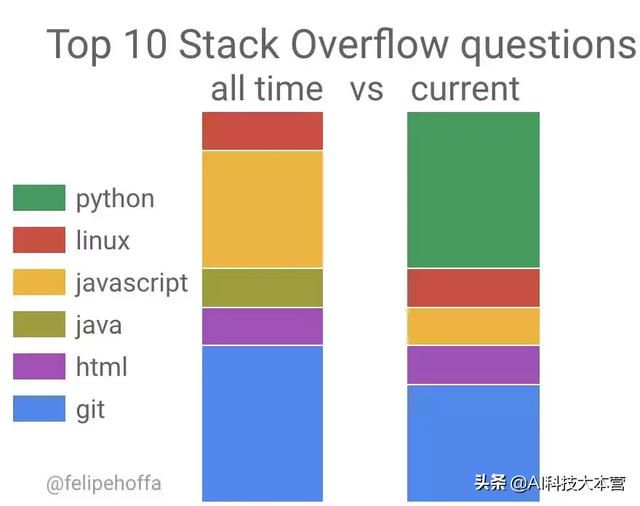 Top 10 Stack Overflow questions
all time vs current

python
linux
javascript
java
html
git

@felipehoffa

头条 @AI科技大本营